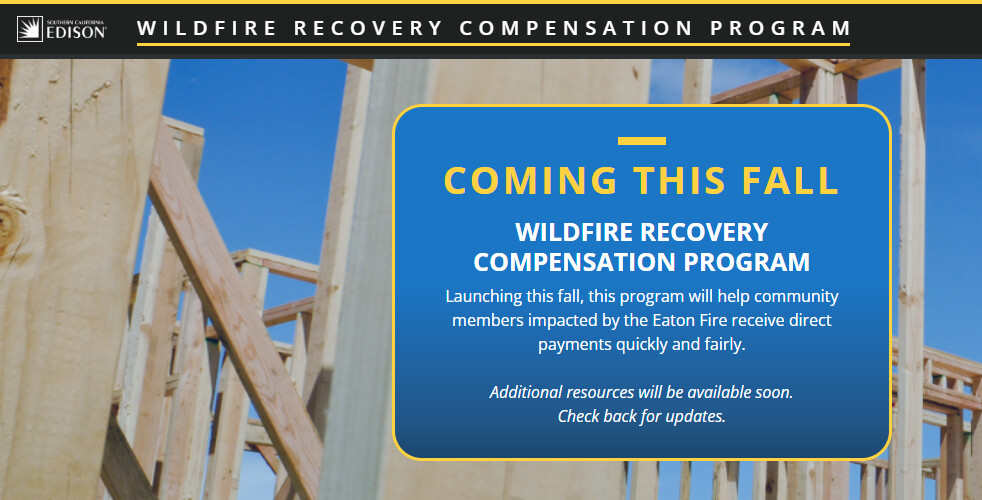 SOUTHERN CALIFORNIA EDISON

WILDFIRE RECOVERY COMPENSATION PROGRAM

COMING THIS FALL

WILDFIRE RECOVERY COMPENSATION PROGRAM

Launching this fall, this program will help community members impacted by the Eaton Fire receive direct payments quickly and fairly.

Additional resources will be available soon. Check back for updates.